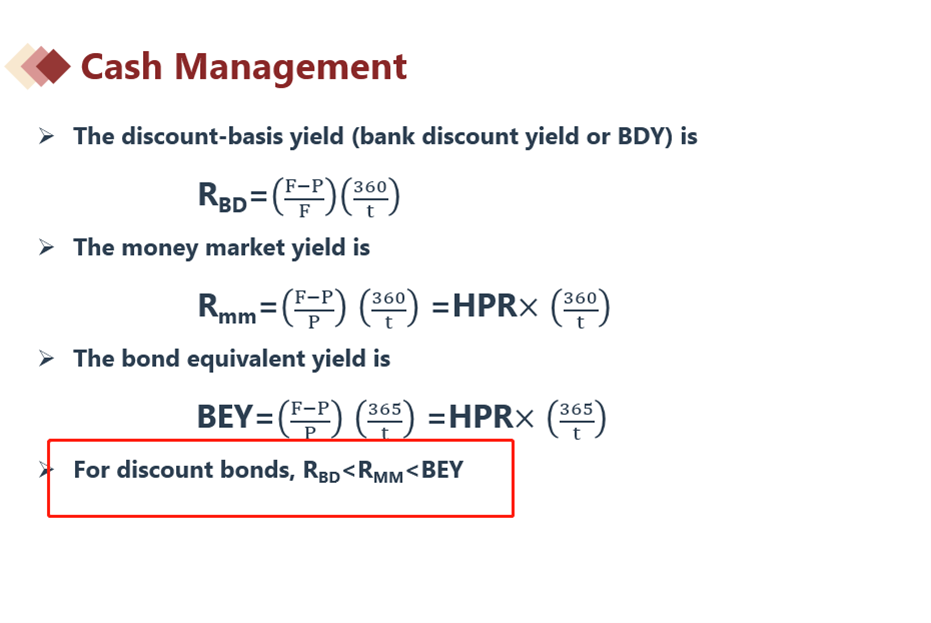 Cash Management

➢ The discount-basis yield (bank discount yield or BDY) is

$R_{BD}=\left(\frac{F-P}{F}\right)\left(\frac{360}{t}\right)$

➢ The money market yield is

$R_{mm}=\left(\frac{F-P}{P}\right)\left(\frac{360}{t}\right)=HPR\times\left(\frac{360}{t}\right)$

➢ The bond equivalent yield is

$BEY=\left(\frac{F-P}{P}\right)\left(\frac{365}{t}\right)=HPR\times\left(\frac{365}{t}\right)$

➢ For discount bonds, $R_{BD}<R_{MM}<BEY$